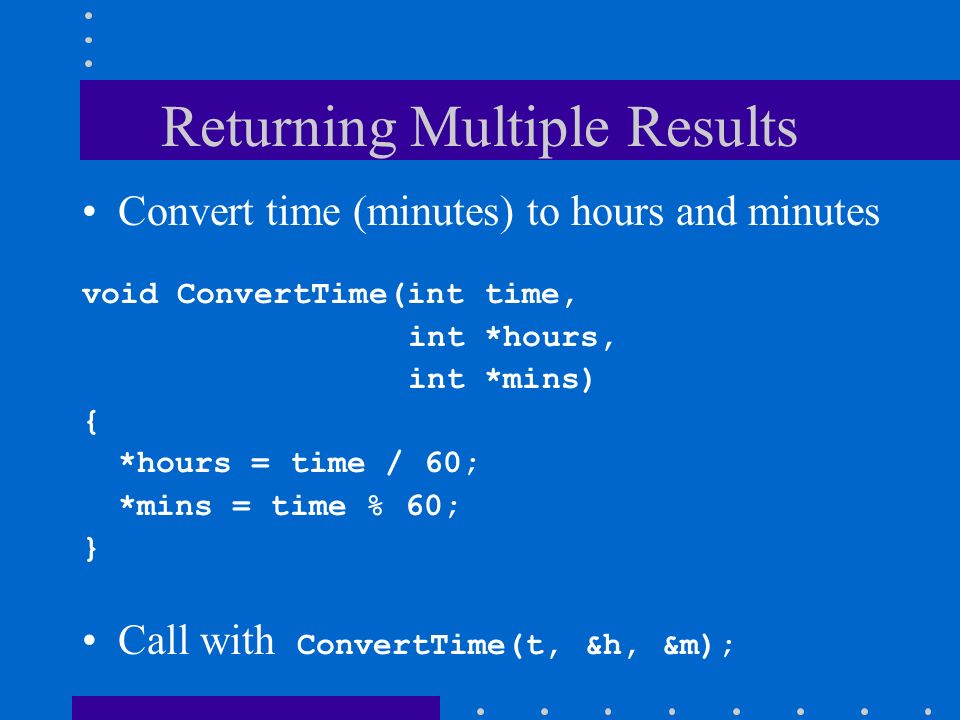 Returning Multiple Results

• Convert time (minutes) to hours and minutes

void ConvertTime(int time,
                 int *hours,
                 int *mins)
{
  *hours = time / 60;
  *mins = time % 60;
}

• Call with ConvertTime(t, &h, &m);